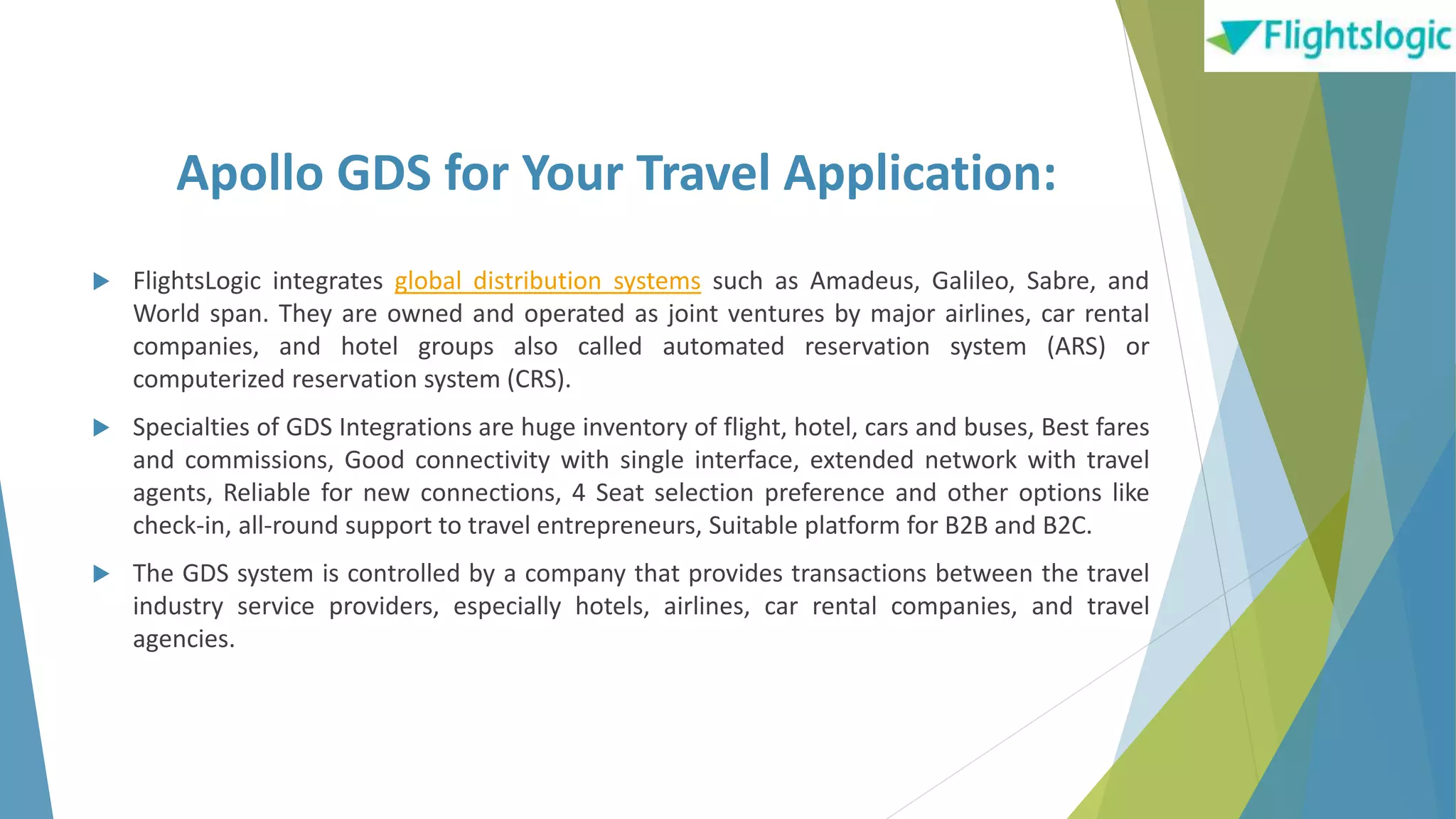 Flightslogic

Apollo GDS for Your Travel Application:

FlightsLogic integrates global distribution systems such as Amadeus, Galileo, Sabre, and World span. They are owned and operated as joint ventures by major airlines, car rental companies, and hotel groups also called automated reservation system (ARS) or computerized reservation system (CRS).

Specialties of GDS Integrations are huge inventory of flight, hotel, cars and buses, Best fares and commissions, Good connectivity with single interface, extended network with travel agents, Reliable for new connections, 4 Seat selection preference and other options like check-in, all-round support to travel entrepreneurs, Suitable platform for B2B and B2C.

The GDS system is controlled by a company that provides transactions between the travel industry service providers, especially hotels, airlines, car rental companies, and travel agencies.